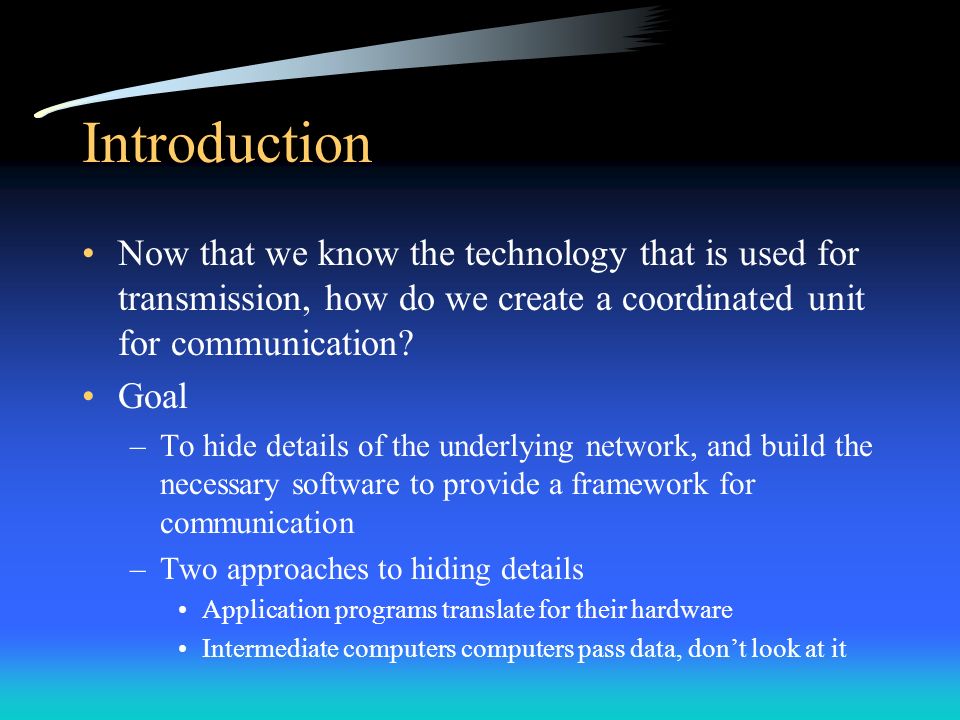 Introduction

• Now that we know the technology that is used for transmission, how do we create a coordinated unit for communication?

• Goal

– To hide details of the underlying network, and build the necessary software to provide a framework for communication

– Two approaches to hiding details

• Application programs translate for their hardware

• Intermediate computers computers pass data, don’t look at it